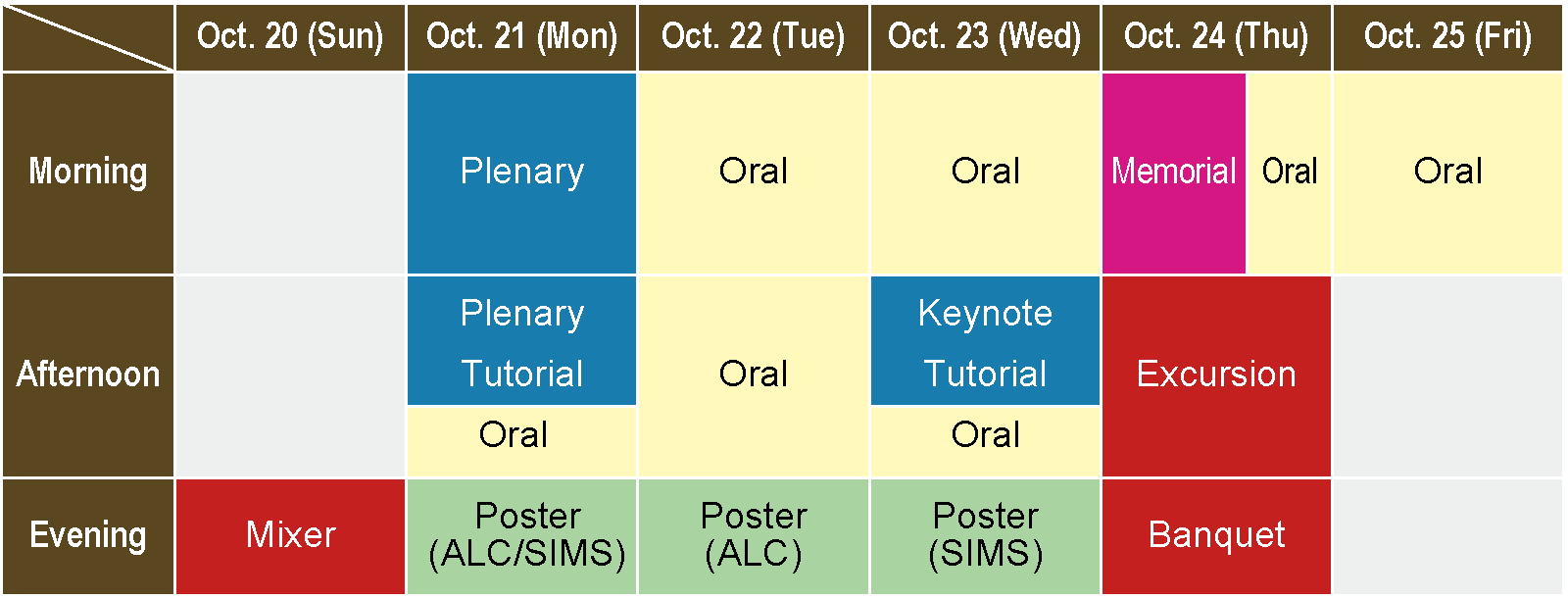 | | Oct. 20 (Sun) | Oct. 21 (Mon) | Oct. 22 (Tue) | Oct. 23 (Wed) | Oct. 24 (Thu) | Oct. 25 (Fri) |
|---|---|---|---|---|---|---|
| Morning | | Plenary | Oral | Oral | Memorial Oral | Oral |
| Afternoon | | Plenary Tutorial Oral | Oral | Keynote Tutorial Oral | Excursion | |
| Evening | Mixer | Poster (ALC/SIMS) | Poster (ALC) | Poster (SIMS) | Banquet | |